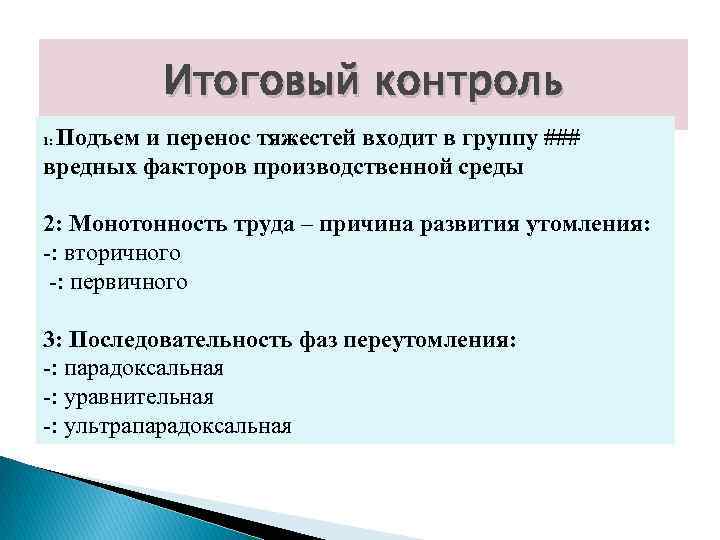 Итоговый контроль

1: Подъем и перенос тяжестей входит в группу ### вредных факторов производственной среды

2: Монотонность труда – причина развития утомления:
-: вторичного
-: первичного

3: Последовательность фаз переутомления:
-: парадоксальная
-: уравнительная
-: ультрапарадоксальная